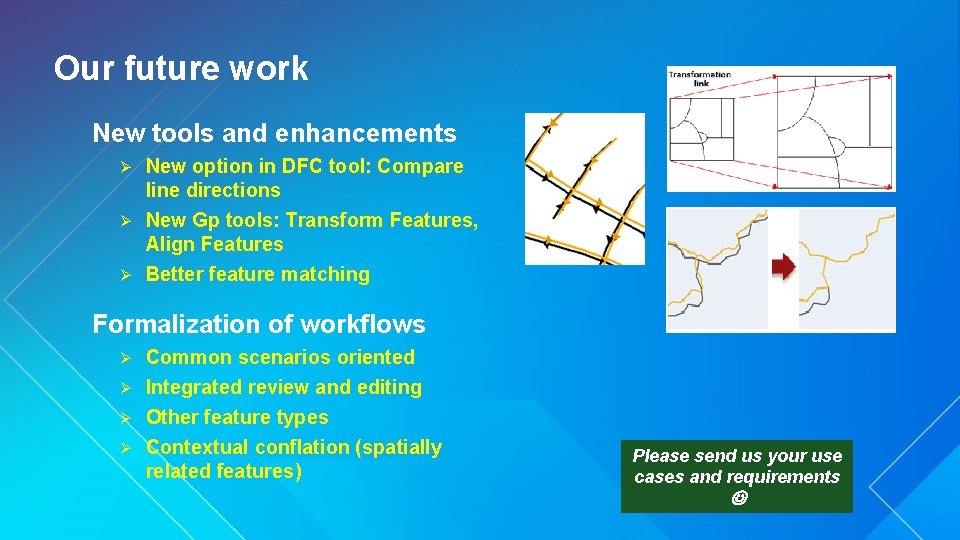 Our future work

New tools and enhancements

➢ New option in DFC tool: Compare line directions
➢ New Gp tools: Transform Features, Align Features
➢ Better feature matching

Formalization of workflows

➢ Common scenarios oriented
➢ Integrated review and editing
➢ Other feature types
➢ Contextual conflation (spatially related features)

Transformation link

Please send us your use cases and requirements ☺